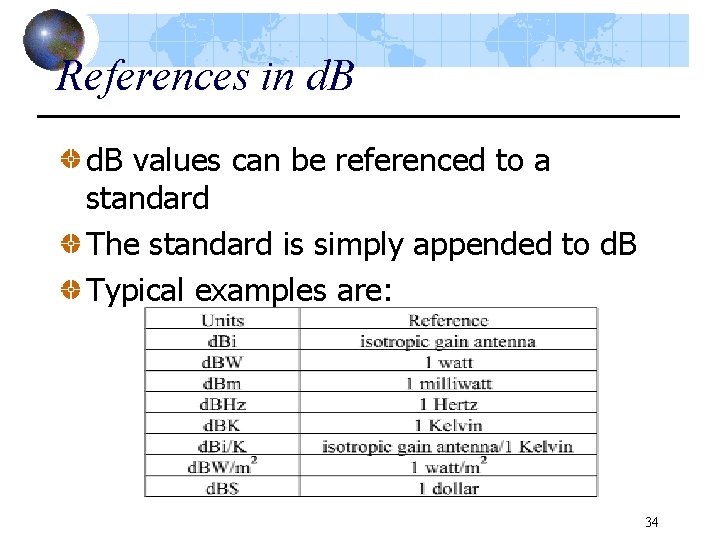 References in dB

dB values can be referenced to a standard

The standard is simply appended to dB

Typical examples are:

| Units | Reference |
|---|---|
| dBi | isotropic gain antenna |
| dBW | 1 watt |
| dBm | 1 milliwatt |
| dBHz | 1 Hertz |
| dBK | 1 Kelvin |
| dBi/K | isotropic gain antenna/1 Kelvin |
| dBW/m$^2$ | 1 watt/m$^2$ |
| dB$ | 1 dollar |

34